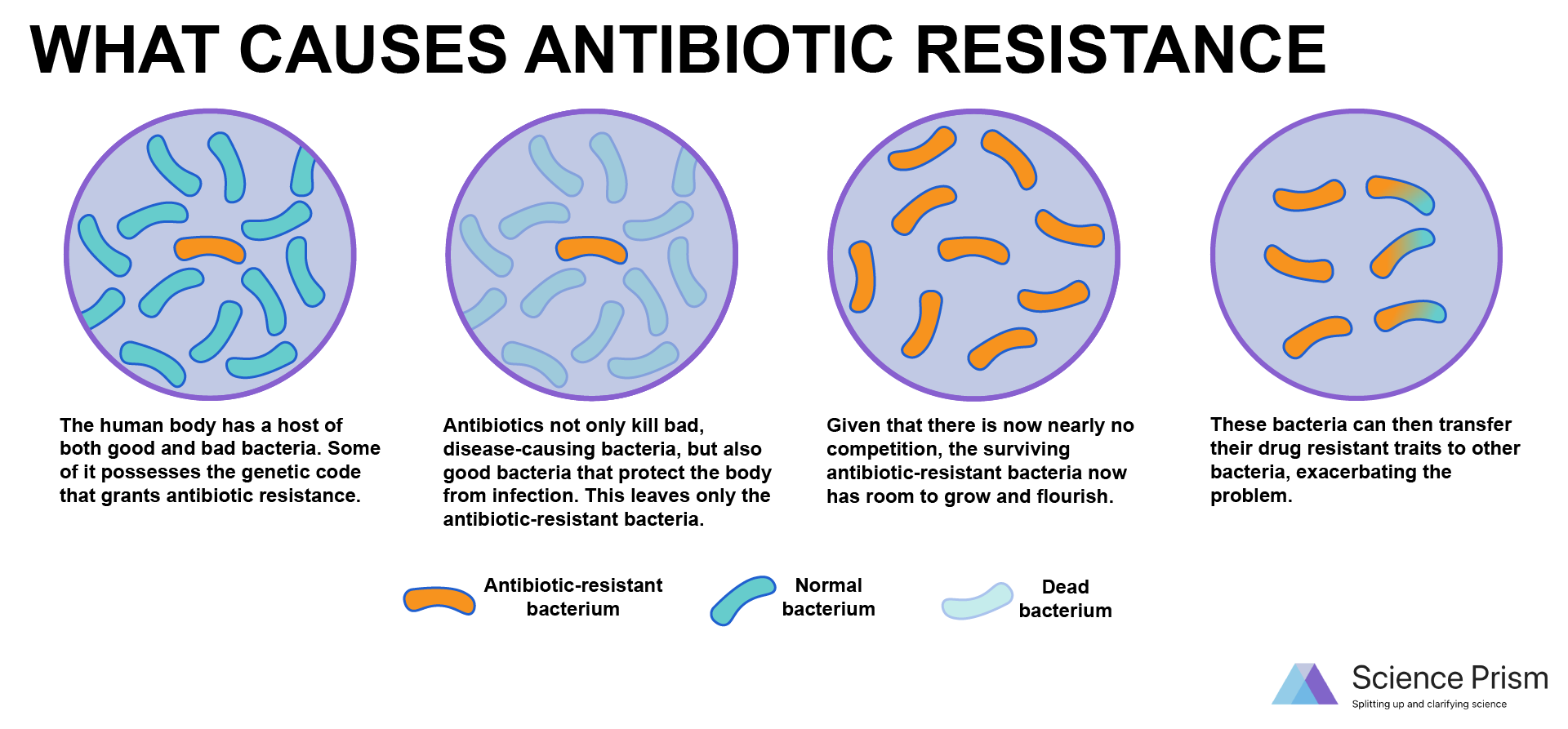 WHAT CAUSES ANTIBIOTIC RESISTANCE

The human body has a host of both good and bad bacteria. Some of it possesses the genetic code that grants antibiotic resistance.

Antibiotics not only kill bad, disease-causing bacteria, but also good bacteria that protect the body from infection. This leaves only the antibiotic-resistant bacteria.

Given that there is now nearly no competition, the surviving antibiotic-resistant bacteria now has room to grow and flourish.

These bacteria can then transfer their drug resistant traits to other bacteria, exacerbating the problem.

Antibiotic-resistant bacterium

Normal bacterium

Dead bacterium

Science Prism
Splitting up and clarifying science